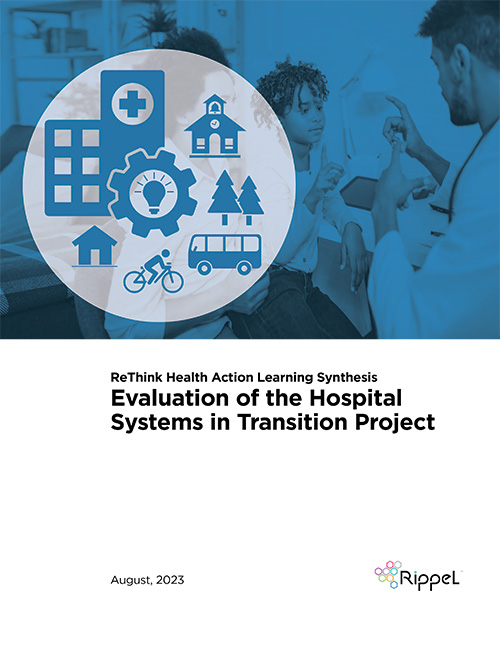 ReThink Health Action Learning Synthesis
Evaluation of the Hospital Systems in Transition Project

August, 2023

RippeL